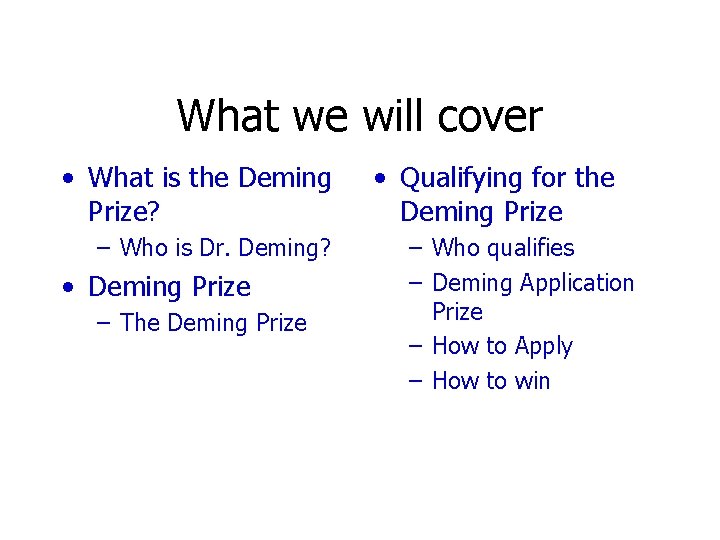 What we will cover

• What is the Deming Prize?
– Who is Dr. Deming?
• Deming Prize
– The Deming Prize

• Qualifying for the Deming Prize
– Who qualifies
– Deming Application Prize
– How to Apply
– How to win